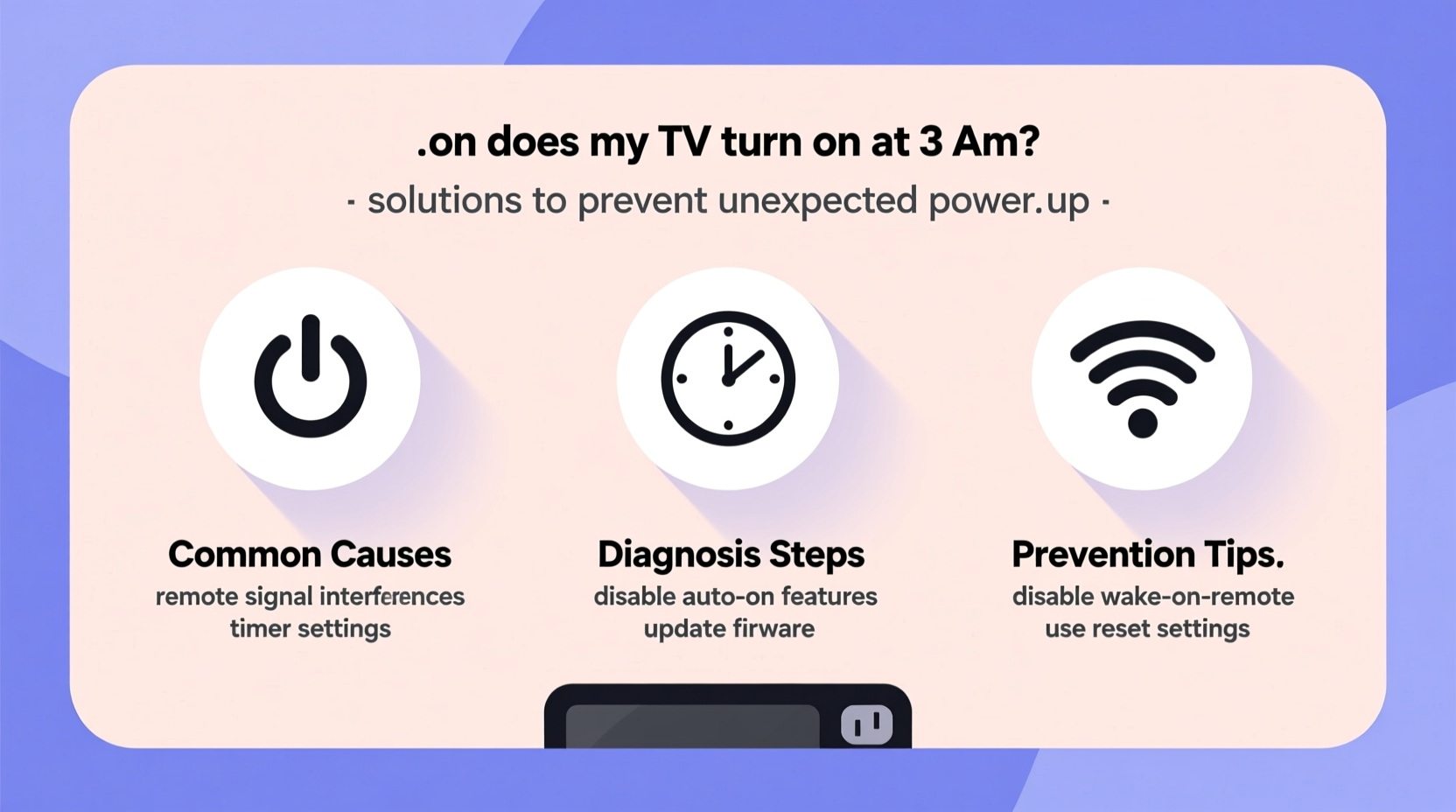 .on does my TV turn on at 3 Am?

· solutions to prevent unexpected power.up ·

Common Causes
remote signal interferences
timer settings

Diagnosis Steps
disable auto-on features
update firware

Prevention Tips.
disable wake-on-remote
use reset settings